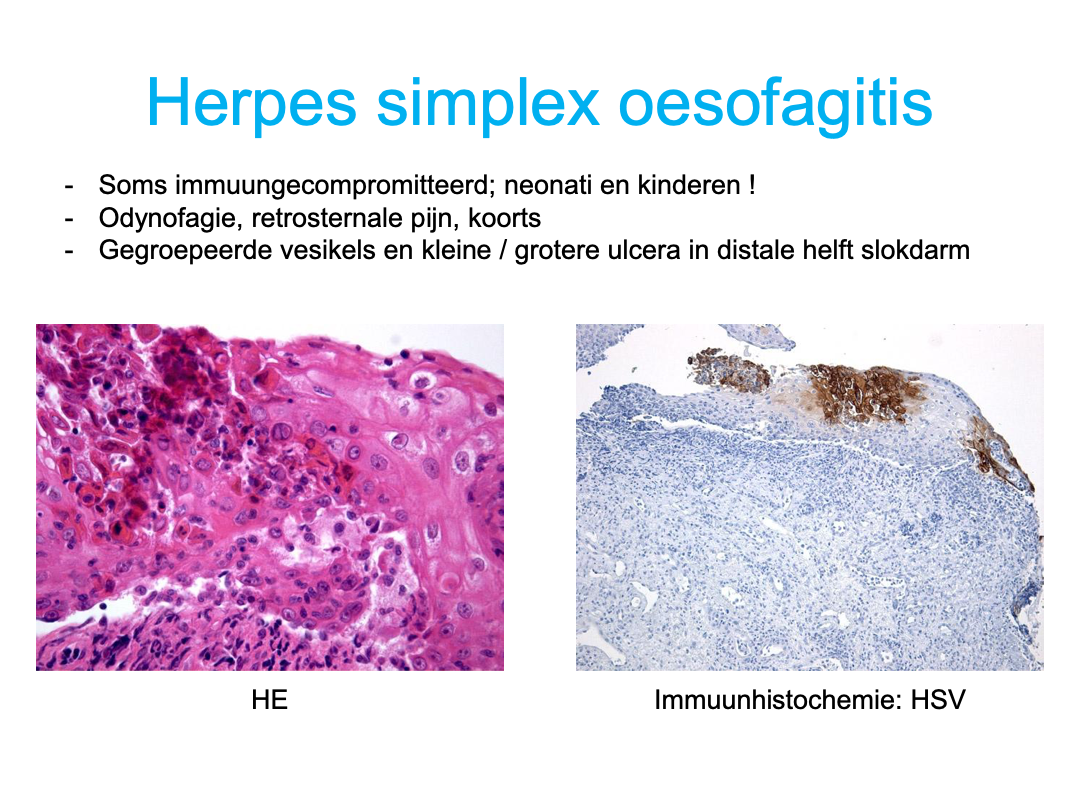 Herpes simplex oesofagitis

- Soms immuungecompromitteerd; neonati en kinderen !
- Odynofagie, retrosternale pijn, koorts
- Gegroepeerde vesikels en kleine / grotere ulcera in distale helft slokdarm

HE

Immuunhistochemie: HSV